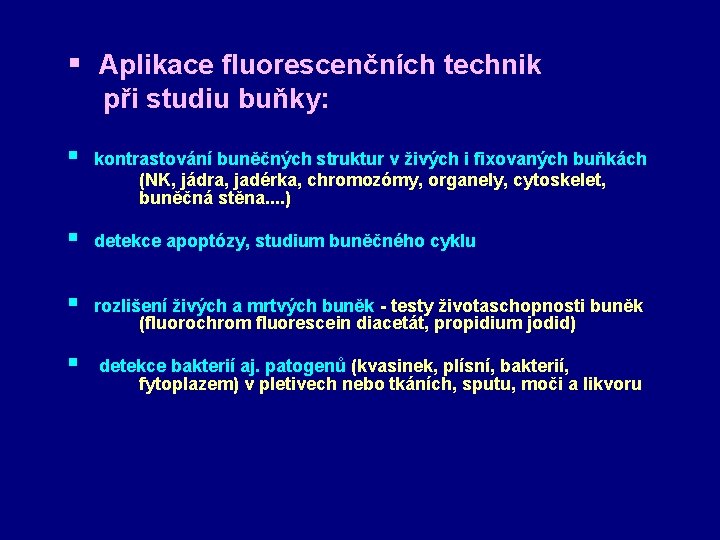 ▪ Aplikace fluorescenčních technik při studiu buňky:

▪ kontrastování buněčných struktur v živých i fixovaných buňkách (NK, jádra, jadérka, chromozómy, organely, cytoskelet, buněčná stěna....)

▪ detekce apoptózy, studium buněčného cyklu

▪ rozlišení živých a mrtvých buněk - testy životaschopnosti buněk (fluorochrom fluorescein diacetát, propidium jodid)

▪ detekce bakterií aj. patogenů (kvasinek, plísní, bakterií, fytoplazem) v pletivech nebo tkáních, sputu, moči a likvoru